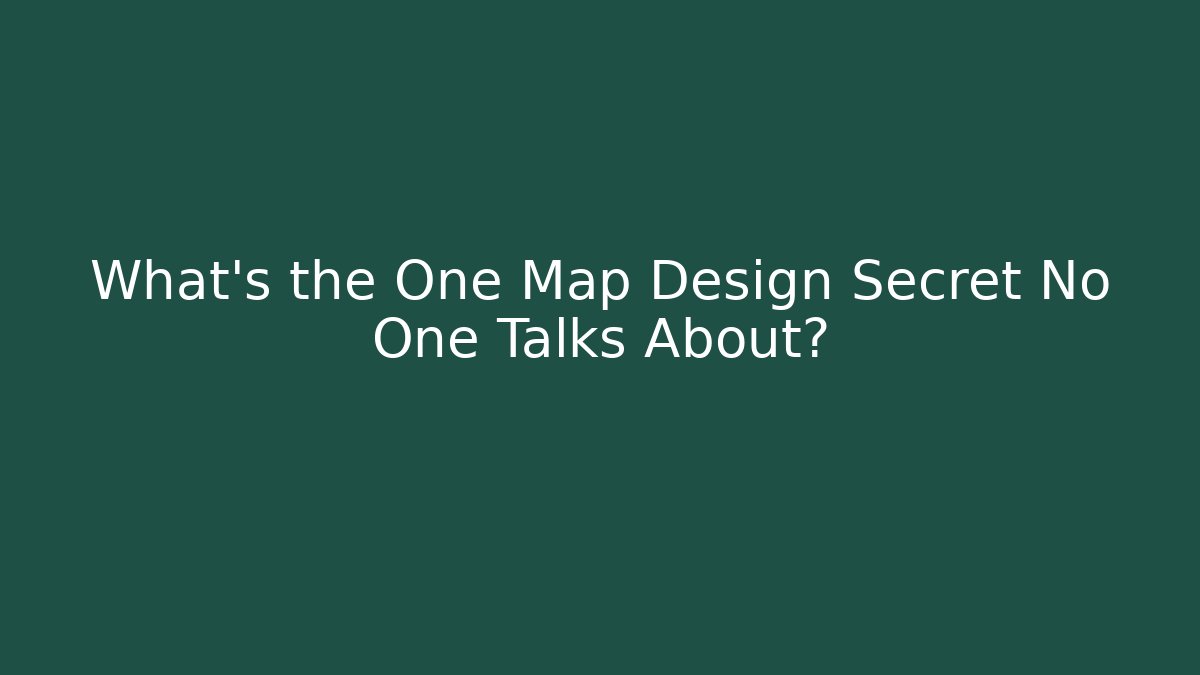 What's the One Map Design Secret No One Talks About?